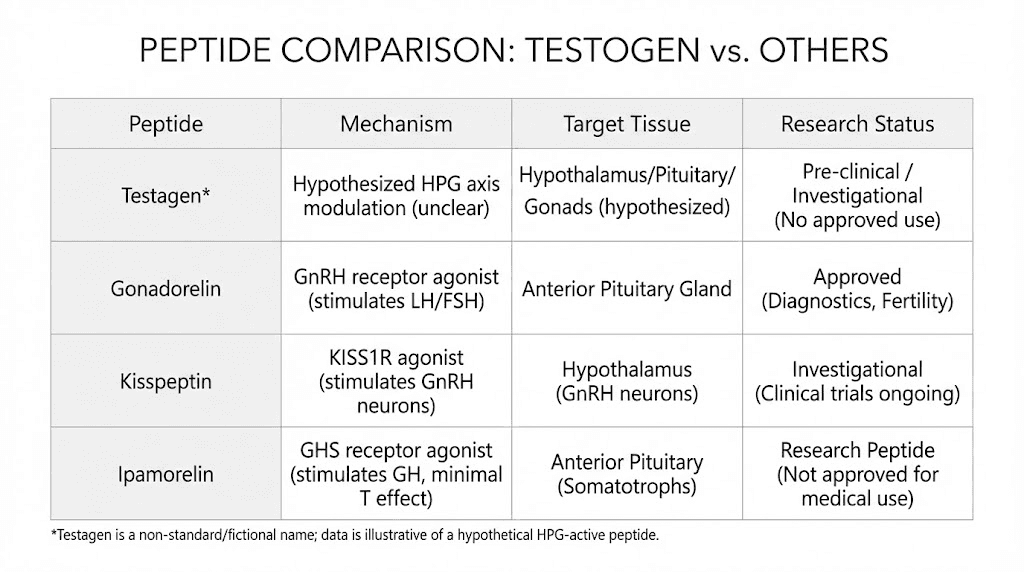 PEPTIDE COMPARISON: TESTOGEN vs. OTHERS

| Peptide | Mechanism | Target Tissue | Research Status |
|---|---|---|---|
| Testagen* | Hypothesized HPG axis modulation (unclear) | Hypothalamus/Pituitary/ Gonads (hypothesized) | Pre-clinical / Investigational (No approved use) |
| Gonadorelin | GnRH receptor agonist (stimulates LH/FSH) | Anterior Pituitary Gland | Approved (Diagnostics, Fertility) |
| Kisspeptin | KISS1R agonist (stimulates GnRH neurons) | Hypothalamus (GnRH neurons) | Investigational (Clinical trials ongoing) |
| Ipamorelin | GHS receptor agonist (stimulates GH, minimal T effect) | Anterior Pituitary (Somatotrophs) | Research Peptide (Not approved for medical use) |

*Testagen is a non-standard/fictional name; data is illustrative of a hypothetical HPG-active peptide.